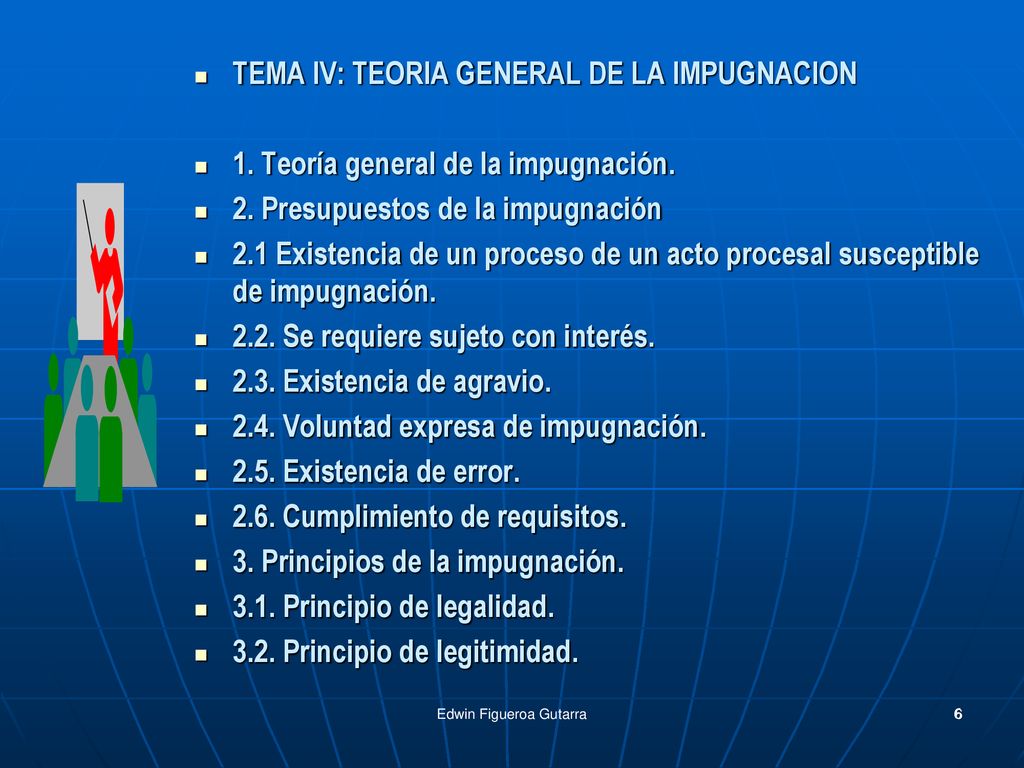 TEMA IV: TEORIA GENERAL DE LA IMPUGNACION

1. Teoría general de la impugnación.
2. Presupuestos de la impugnación
2.1 Existencia de un proceso de un acto procesal susceptible de impugnación.
2.2. Se requiere sujeto con interés.
2.3. Existencia de agravio.
2.4. Voluntad expresa de impugnación.
2.5. Existencia de error.
2.6. Cumplimiento de requisitos.
3. Principios de la impugnación.
3.1. Principio de legalidad.
3.2. Principio de legitimidad.

Edwin Figueroa Gutarra

6